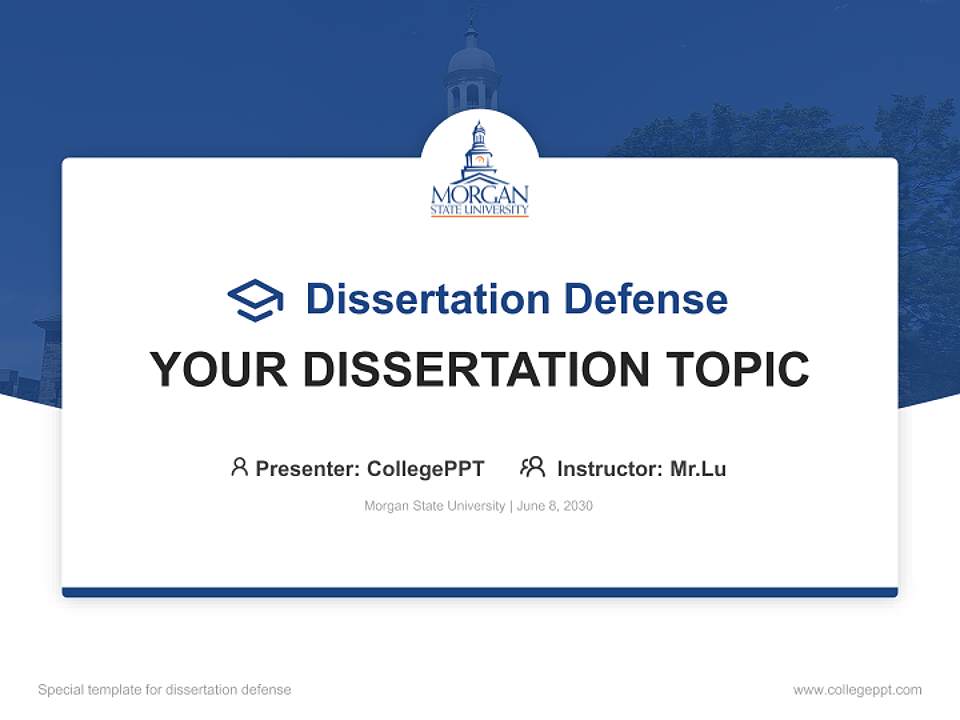 MORGAN
STATE UNIVERSITY

Dissertation Defense

YOUR DISSERTATION TOPIC

Presenter: CollegePPT Instructor: Mr.Lu

Morgan State University | June 8, 2030

Special template for dissertation defense

www.collegeppt.com